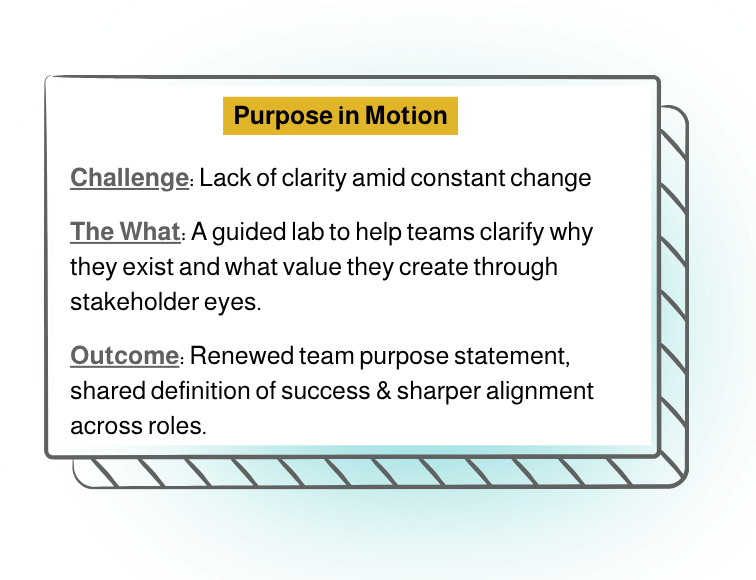 Purpose in Motion

Challenge: Lack of clarity amid constant change

The What: A guided lab to help teams clarify why they exist and what value they create through stakeholder eyes.

Outcome: Renewed team purpose statement, shared definition of success & sharper alignment across roles.